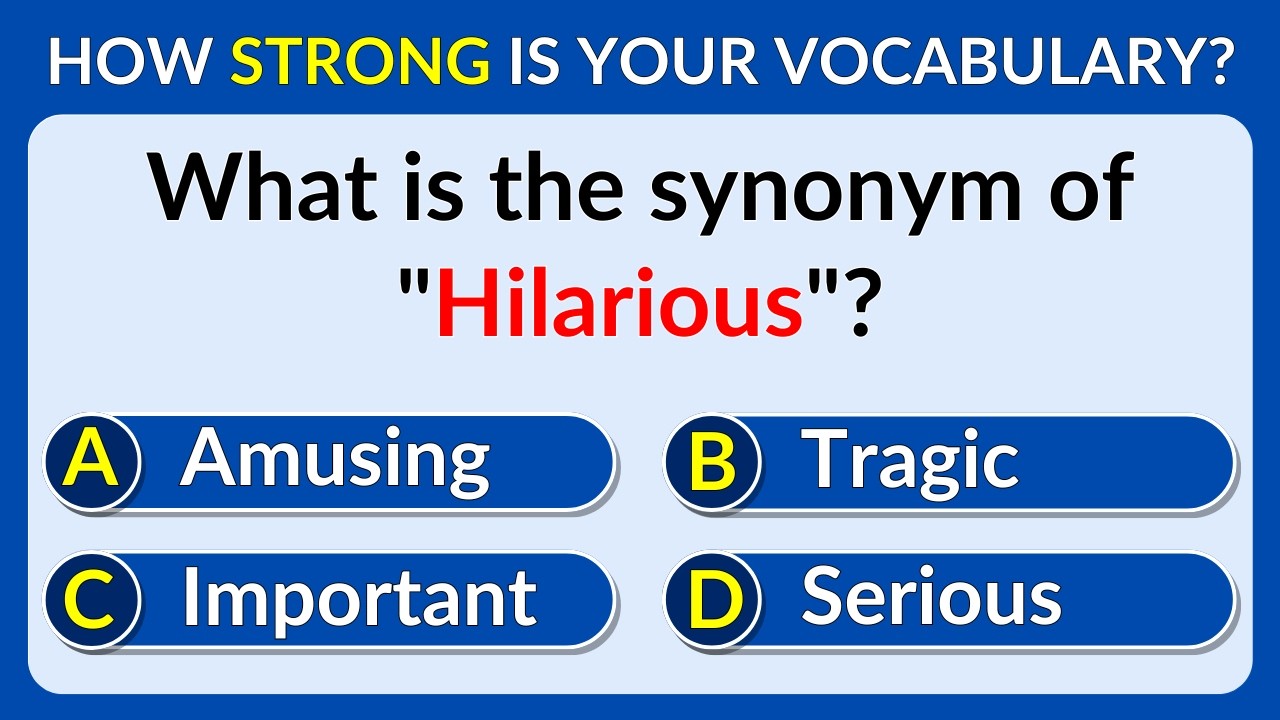 HOW STRONG IS YOUR VOCABULARY?

What is the synonym of "Hilarious"?

A Amusing

B Tragic

C Important

D Serious